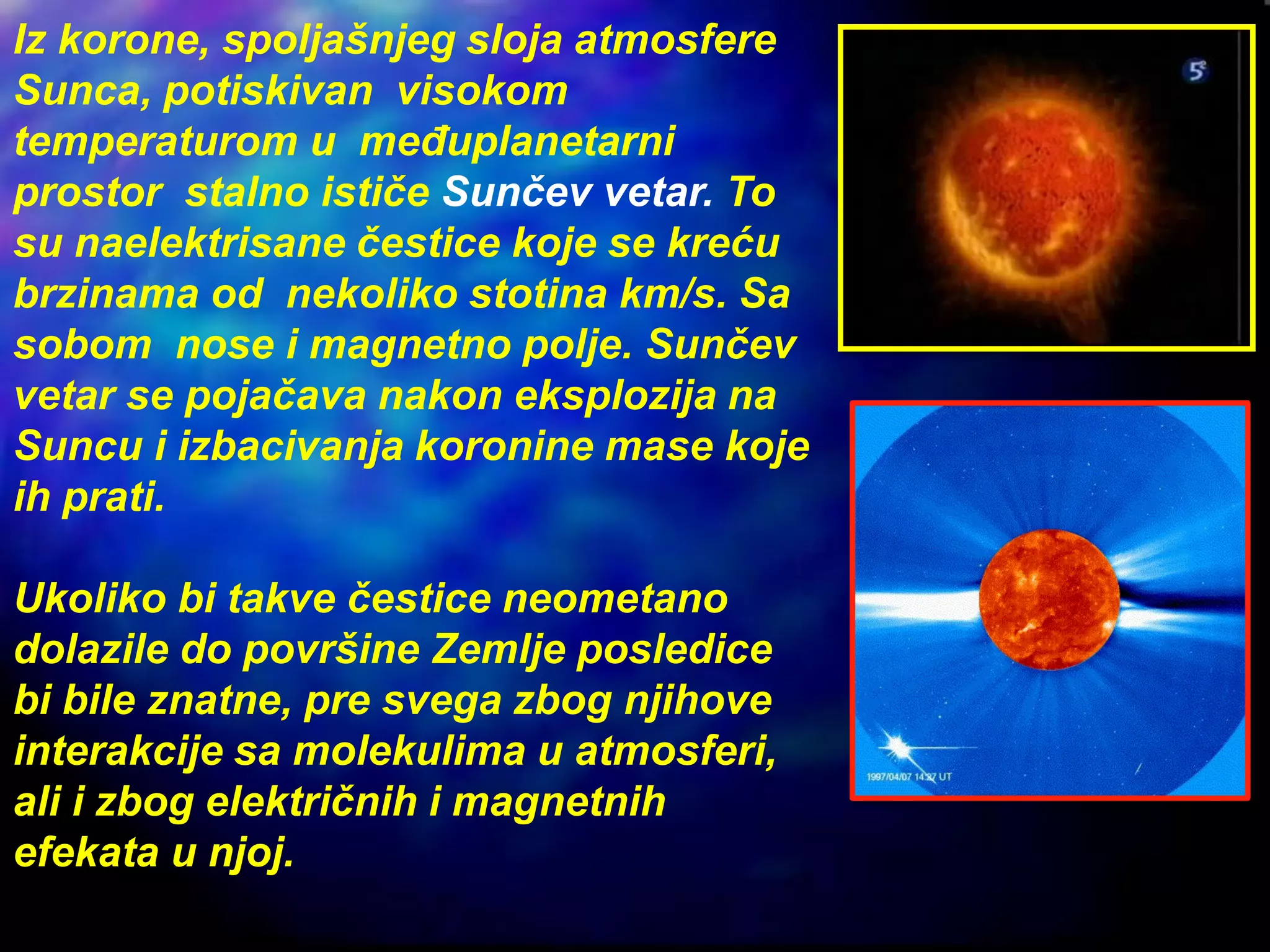 Iz korone, spoljašnjeg sloja atmosfere Sunca, potiskivan visokom temperaturom u međuplanetarni prostor stalno ističe Sunčev vetar. To su naelektrisane čestice koje se kreću brzinama od nekoliko stotina km/s. Sa sobom nose i magnetno polje. Sunčev vetar se pojačava nakon eksplozija na Suncu i izbacivanja koronine mase koje ih prati.

Ukoliko bi takve čestice neometano dolazile do površine Zemlje posledice bi bile znatne, pre svega zbog njihove interakcije sa molekulima u atmosferi, ali i zbog električnih i magnetnih efekata u njoj.

5

1997/04/07 14:27 UT